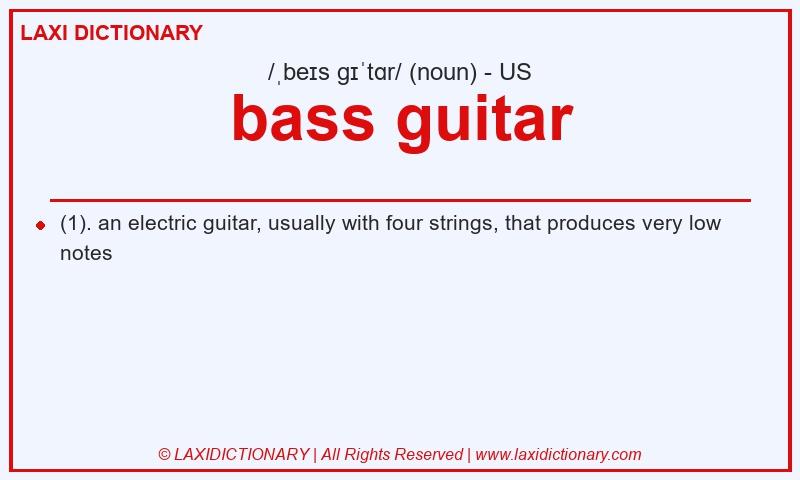 LAXI DICTIONARY

/ˌbeɪs ɡɪˈtɑr/ (noun) - US

bass guitar

(1). an electric guitar, usually with four strings, that produces very low notes

© LAXIDICTIONARY | All Rights Reserved | www.laxidictionary.com